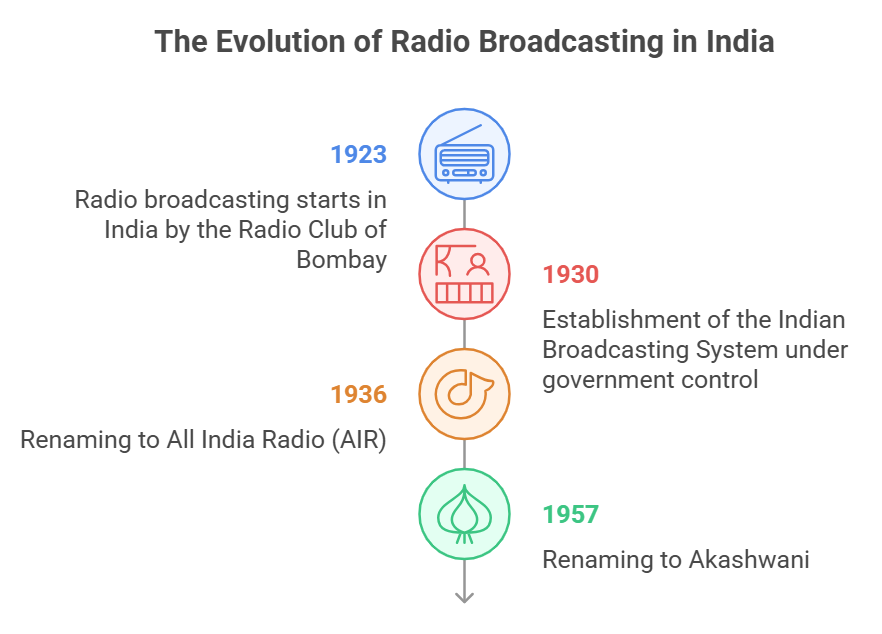 The Evolution of Radio Broadcasting in India

1923

Radio broadcasting starts in India by the Radio Club of Bombay

1930

Establishment of the Indian Broadcasting System under government control

1936

Renaming to All India Radio (AIR)

1957

Renaming to Akashwani